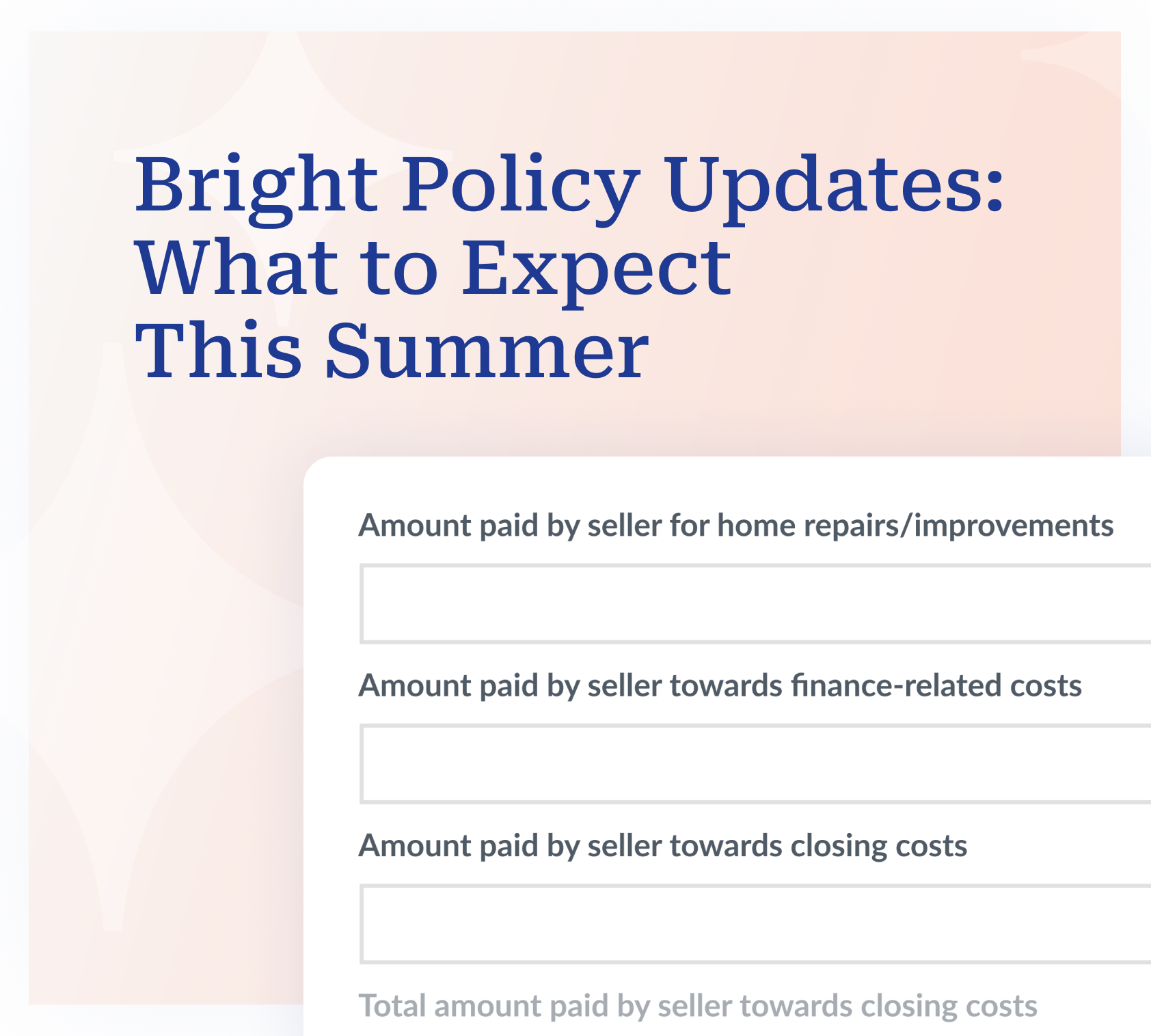 Bright Policy Updates: What to Expect This Summer

Amount paid by seller for home repairs/improvements

Amount paid by seller towards finance-related costs

Amount paid by seller towards closing costs

Total amount paid by seller towards closing costs